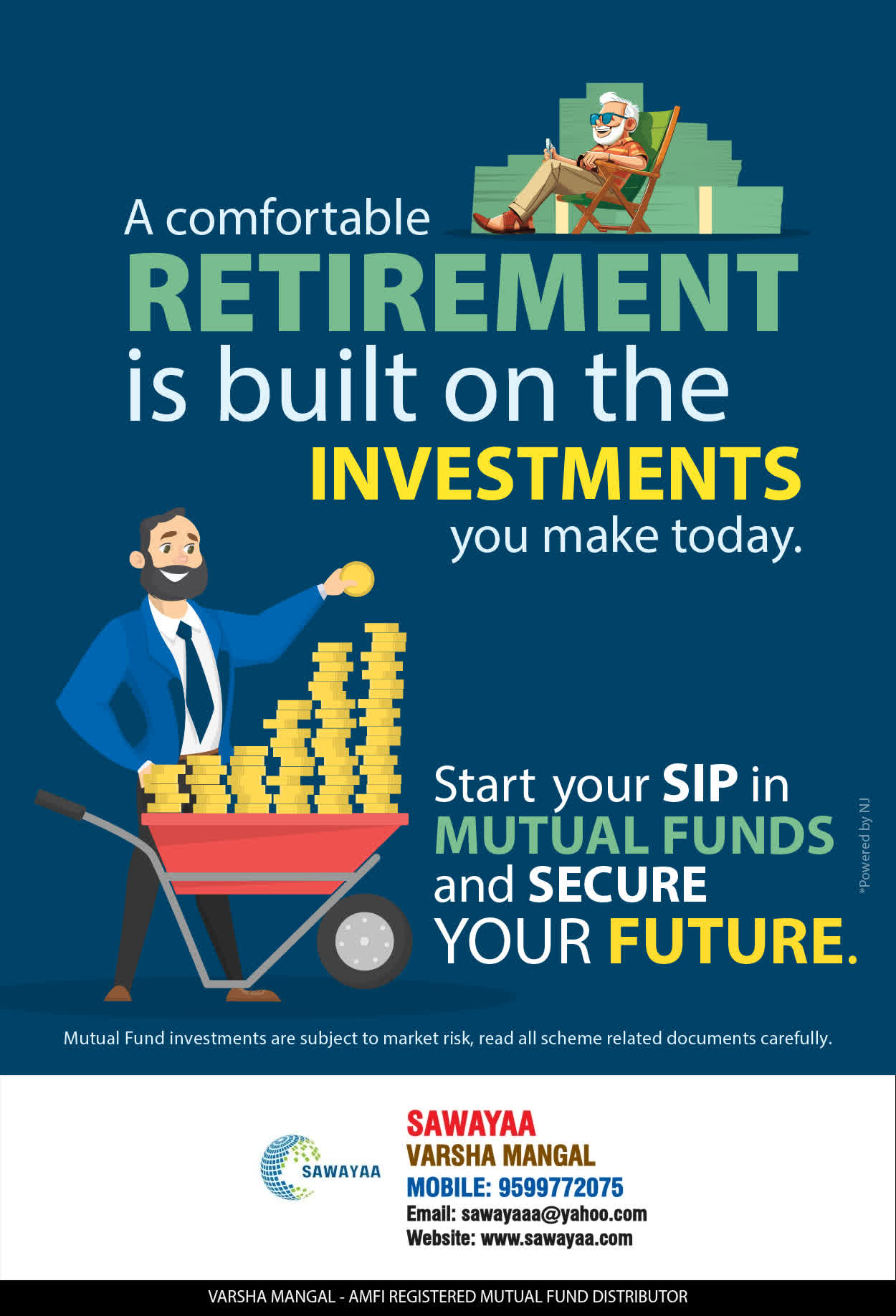 A comfortable
RETIREMENT
is built on the
INVESTMENTS
you make today.

Start your SIP in
MUTUAL FUNDS
and SECURE
YOUR FUTURE.

*Powered by NJ

Mutual Fund investments are subject to market risk, read all scheme related documents carefully.

SAWAYAA

SAWAYAA
VARSHA MANGAL
MOBILE: 9599772075
Email: sawayaaa@yahoo.com
Website: www.sawayaa.com

VARSHA MANGAL - AMFI REGISTERED MUTUAL FUND DISTRIBUTOR